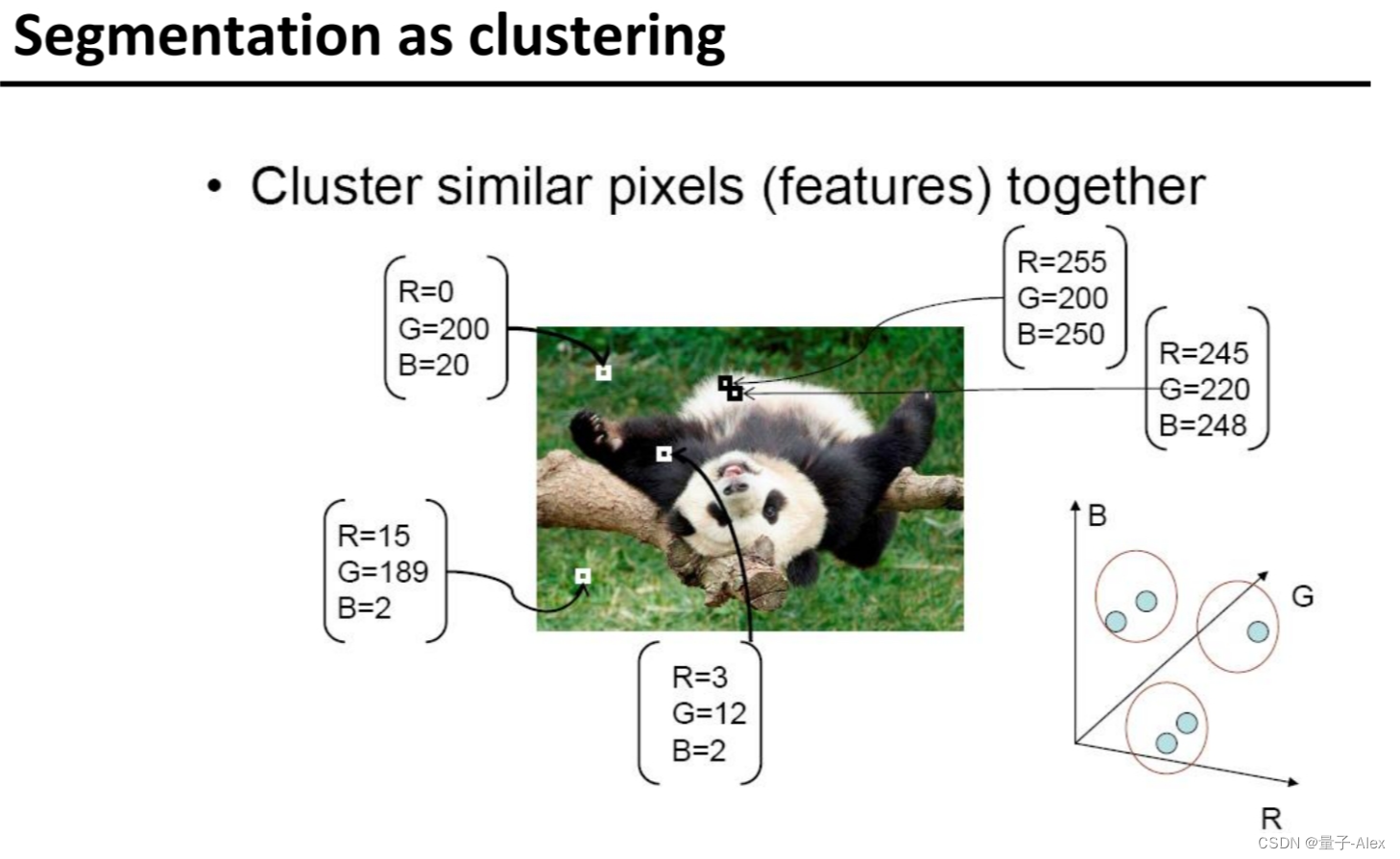 Segmentation as clustering

• Cluster similar pixels (features) together

R=0
G=200
B=20

R=255
G=200
B=250

R=245
G=220
B=248

R=15
G=189
B=2

R=3
G=12
B=2

B

G

R

CSDN @量子-Alex